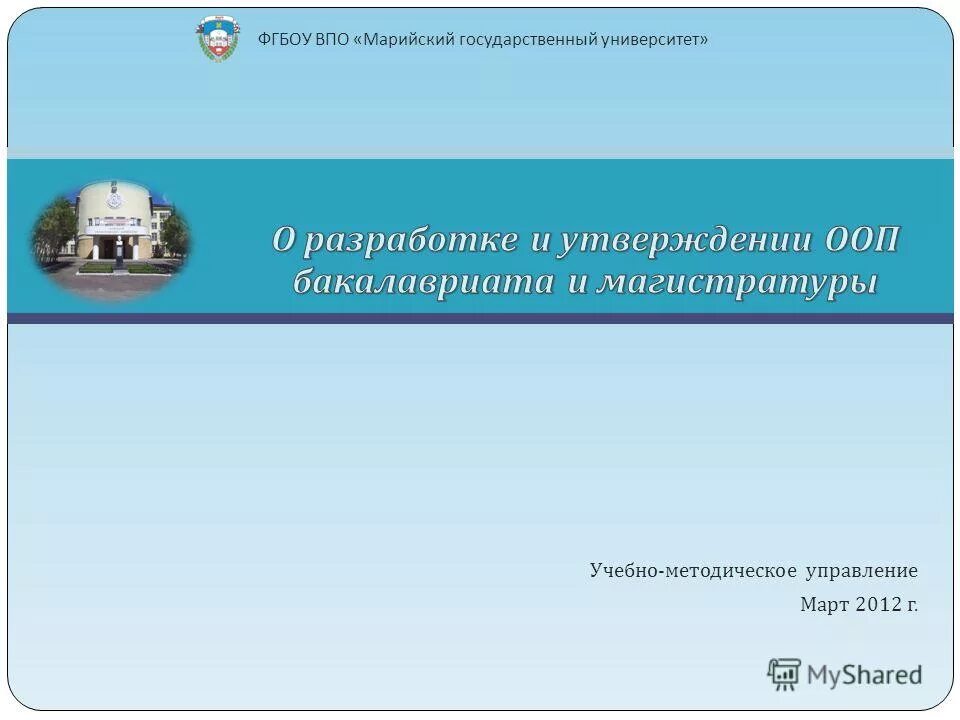 ФГБОУ ВПО «Марийский государственный университет»

О разработке и утверждении ООП бакалавриата и магистратуры

Учебно-методическое управление
Март 2012 г.

MyShared